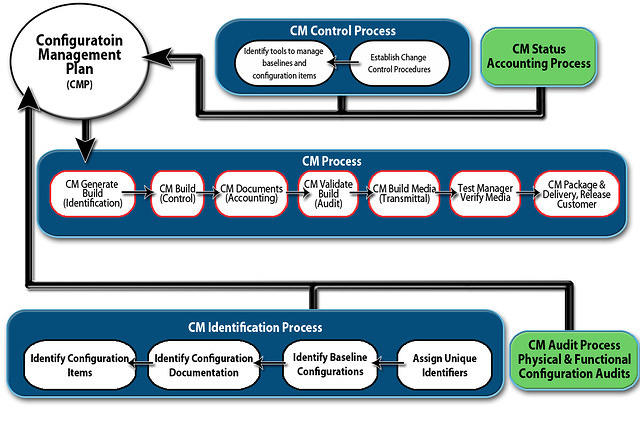 Configuratoin Management Plan (CMP)

CM Control Process

Identify tools to manage baselines and configuration items

Establish Change Control Procedures

CM Status Accounting Process

CM Process

CM Generate Build (Identification)

CM Build (Control)

CM Documents (Accounting)

CM Validate Build (Audit)

CM Build Media (Transmittal)

Test Manager Verify Media

CM Package & Delivery, Release Customer

CM Identification Process

Identify Configuration Items

Identify Configuration Documentation

Identify Baseline Configurations

Assign Unique Identifiers

CM Audit Process Physical & Functional Configuration Audits